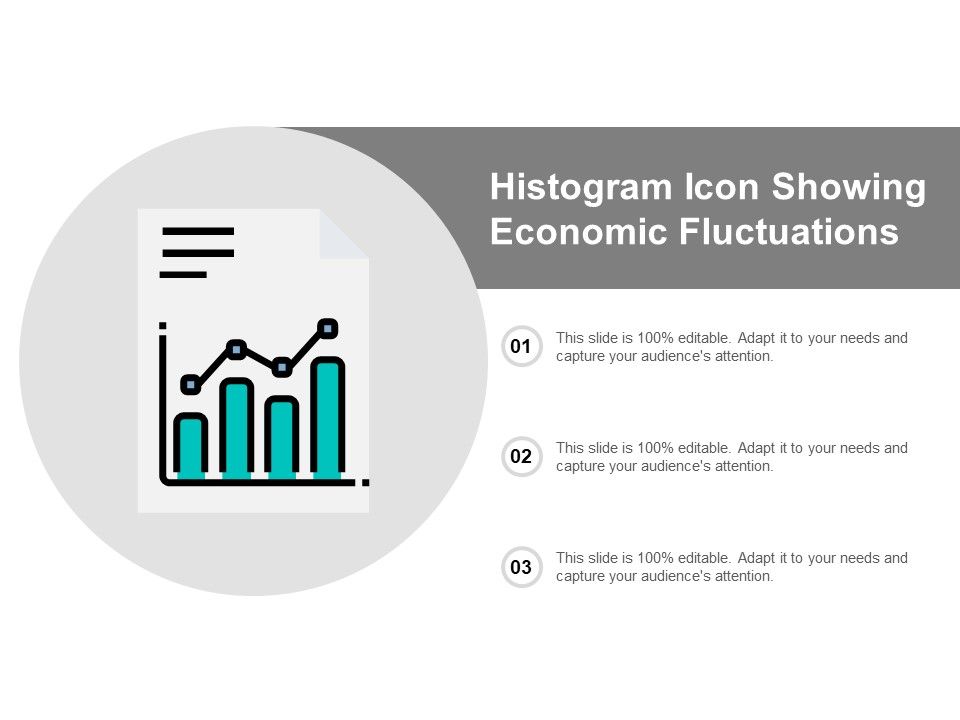 Histogram Icon Showing Economic Fluctuations

01 This slide is 100% editable. Adapt it to your needs and capture your audience's attention.

02 This slide is 100% editable. Adapt it to your needs and capture your audience's attention.

03 This slide is 100% editable. Adapt it to your needs and capture your audience's attention.